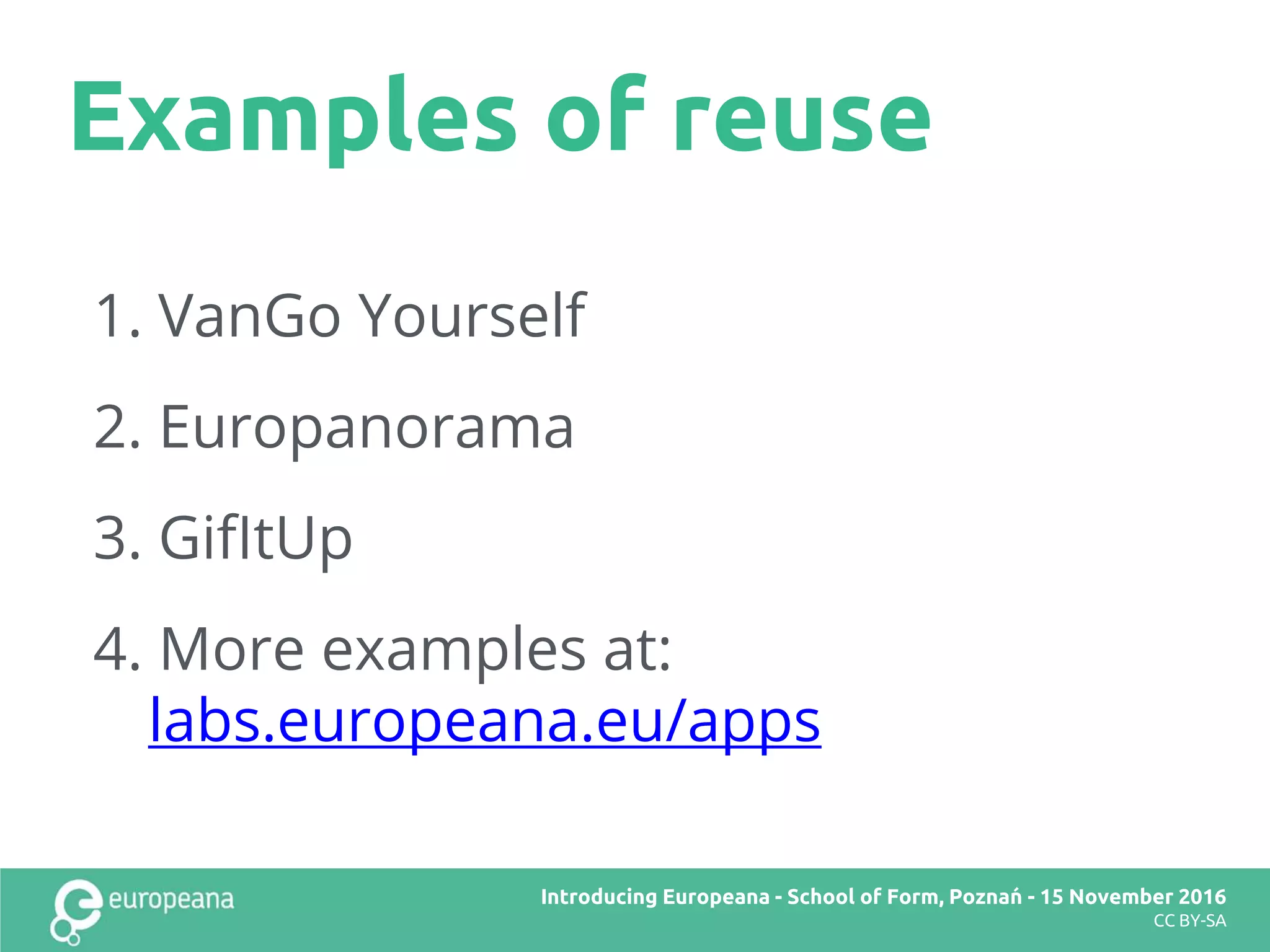 Examples of reuse

1. VanGo Yourself
2. Europanorama
3. GifItUp
4. More examples at: labs.europeana.eu/apps

europeana

Introducing Europeana - School of Form, Poznań - 15 November 2016
CC BY-SA